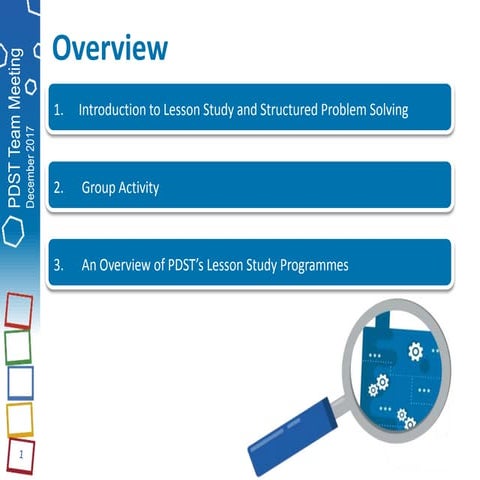 PDST Team Meeting
December 2017

Overview

1. Introduction to Lesson Study and Structured Problem Solving

2. Group Activity

3. An Overview of PDST's Lesson Study Programmes

1